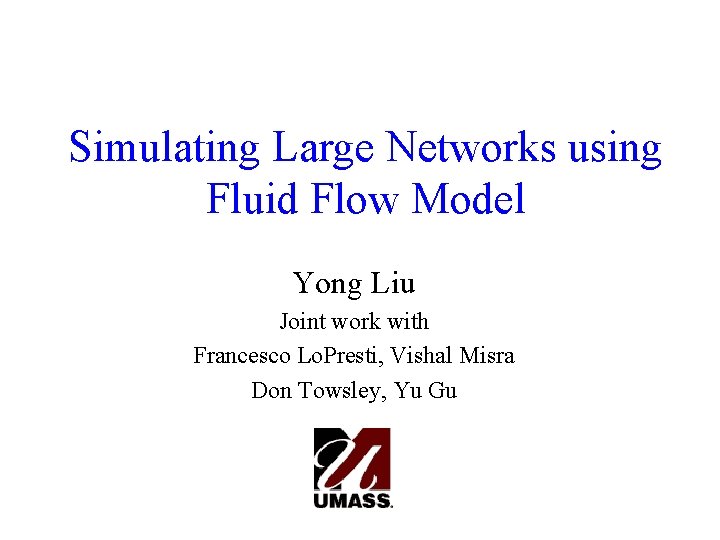 Simulating Large Networks using Fluid Flow Model

Yong Liu

Joint work with

Francesco LoPresti, Vishal Misra

Don Towsley, Yu Gu

UMASS.